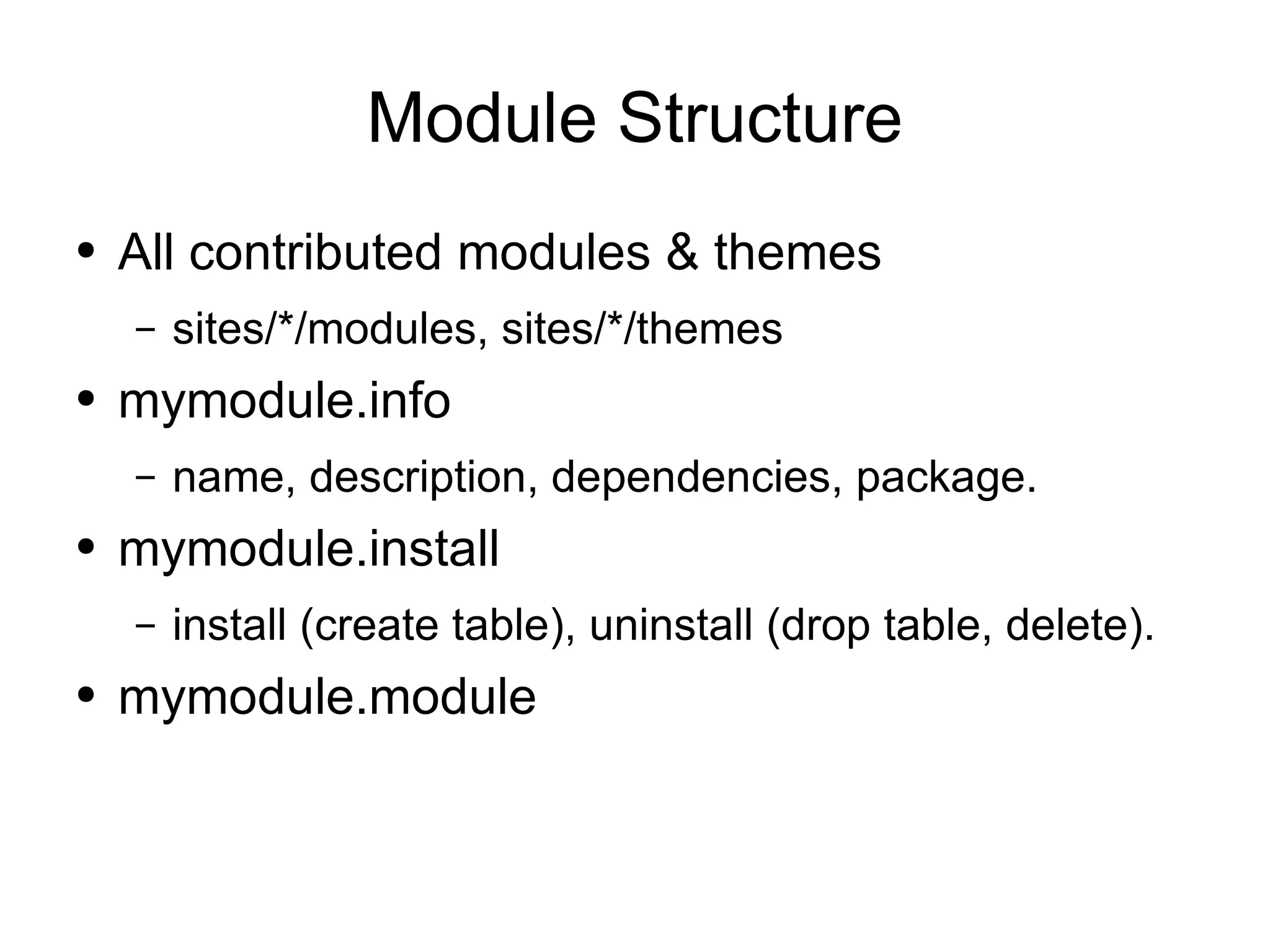 Module Structure

• All contributed modules & themes
  – sites/*/modules, sites/*/themes
• mymodule.info
  – name, description, dependencies, package.
• mymodule.install
  – install (create table), uninstall (drop table, delete).
• mymodule.module